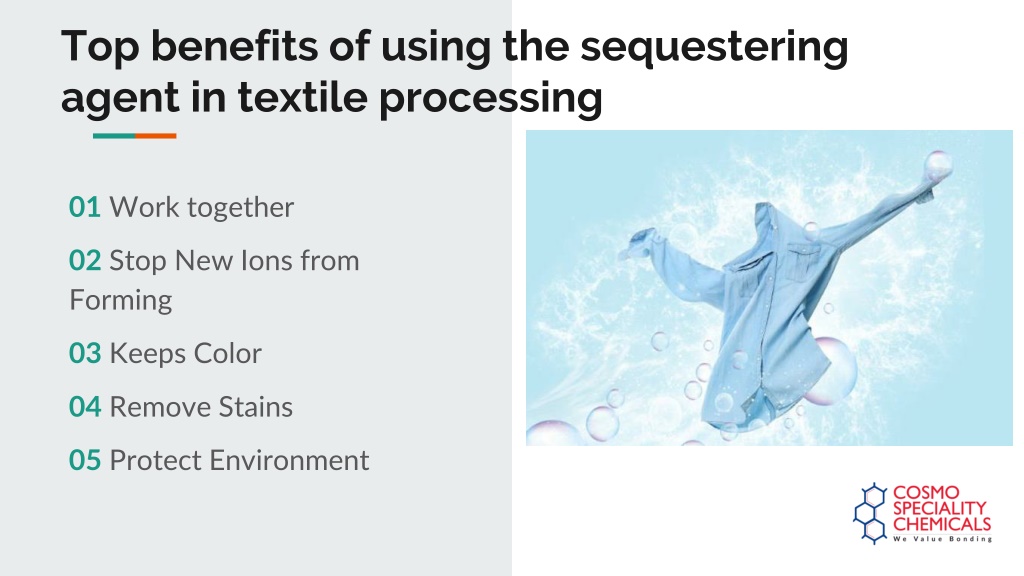 Top benefits of using the sequestering agent in textile processing

01 Work together

02 Stop New Ions from Forming

03 Keeps Color

04 Remove Stains

05 Protect Environment

COSMO SPECIALITY CHEMICALS
We Value Bonding